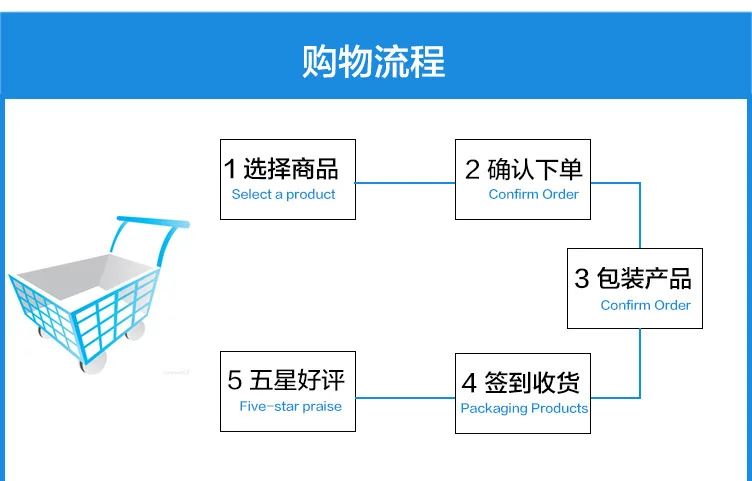 购物流程

1 选择商品
Select a product

2 确认下单
Confirm Order

3 包装产品
Confirm Order

4 签到收货
Packaging Products

5 五星好评
Five-star praise